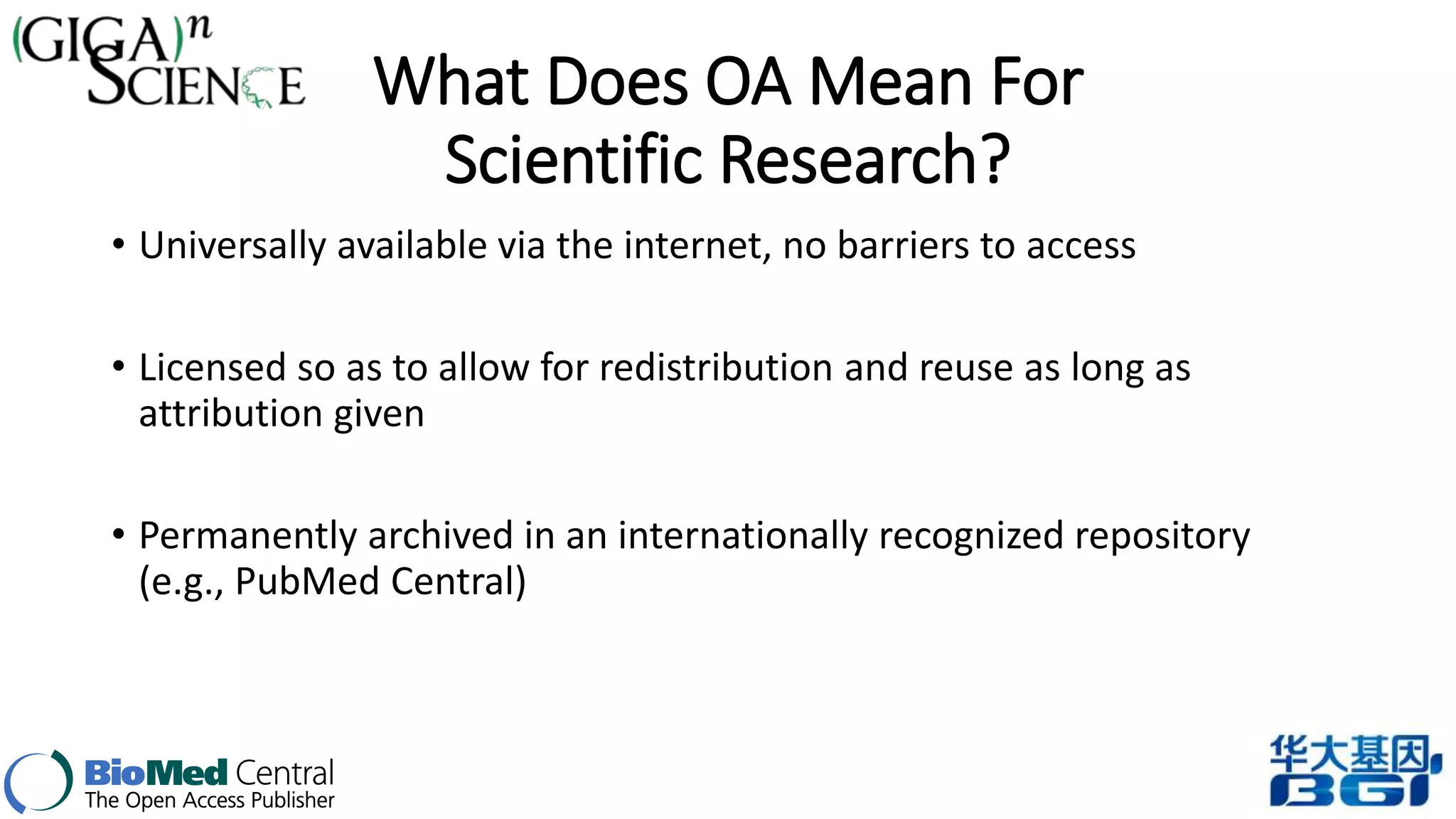 (GIGA)$^n$ SCIENCE

What Does OA Mean For Scientific Research?

• Universally available via the internet, no barriers to access

• Licensed so as to allow for redistribution and reuse as long as attribution given

• Permanently archived in an internationally recognized repository (e.g., PubMed Central)

BioMed Central
The Open Access Publisher

华大基因
BGI